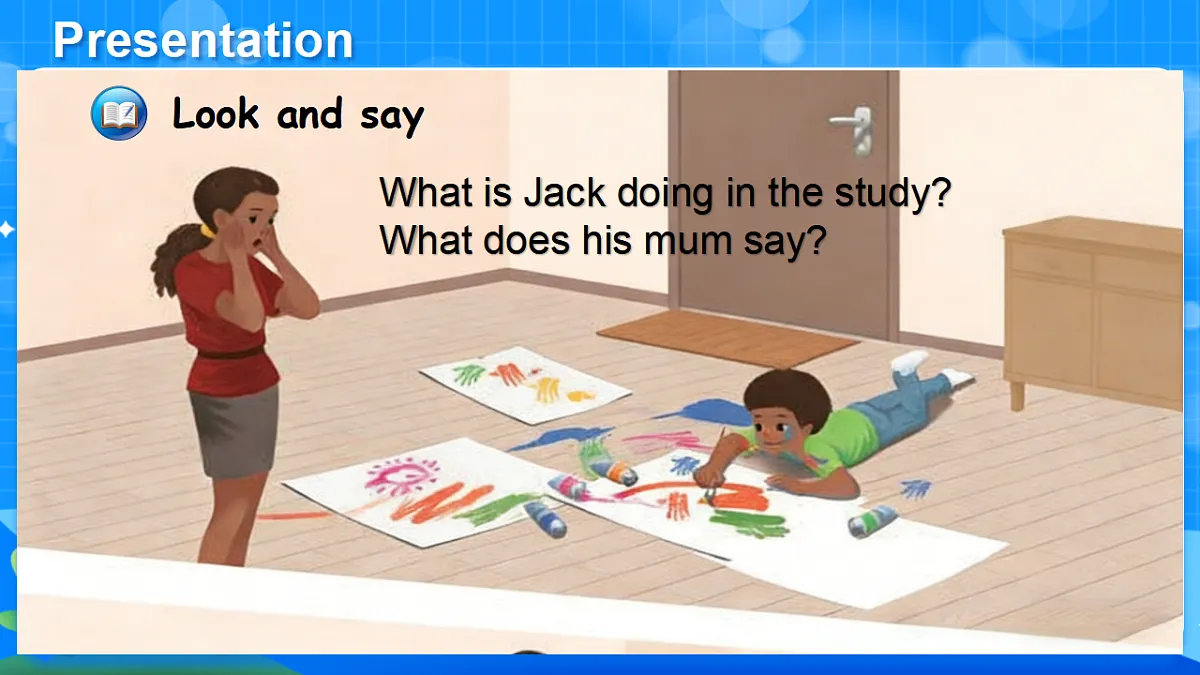 Presentation

Look and say

What is Jack doing in the study?
What does his mum say?